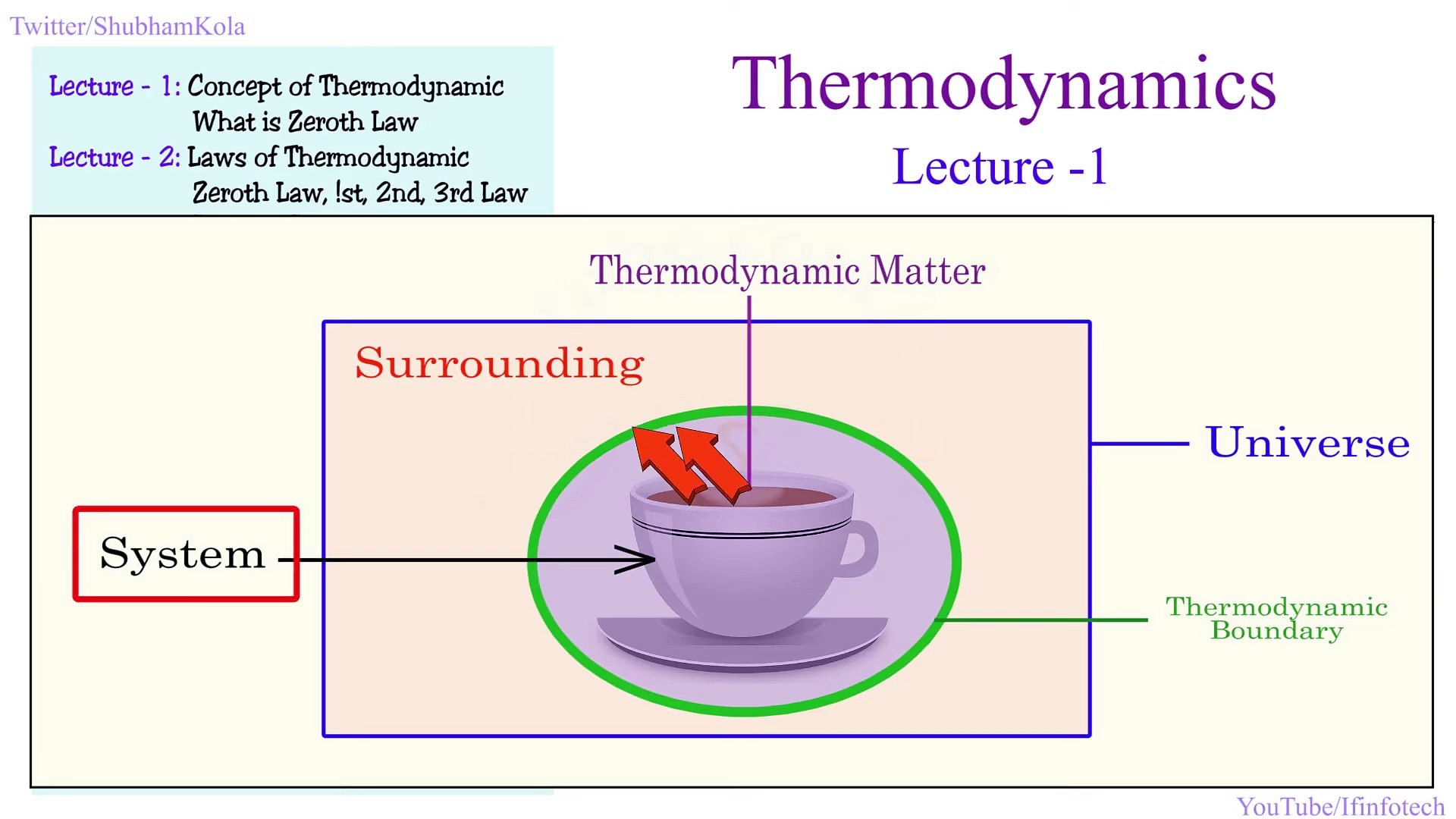 Twitter/ShubhamKola

Lecture - 1: Concept of Thermodynamic
What is Zeroth Law
Lecture - 2: Laws of Thermodynamic
Zeroth Law, !st, 2nd, 3rd Law

Thermodynamics

Lecture -1

Thermodynamic Matter

Surrounding

Universe

System

Thermodynamic Boundary

YouTube/Ifinfotech